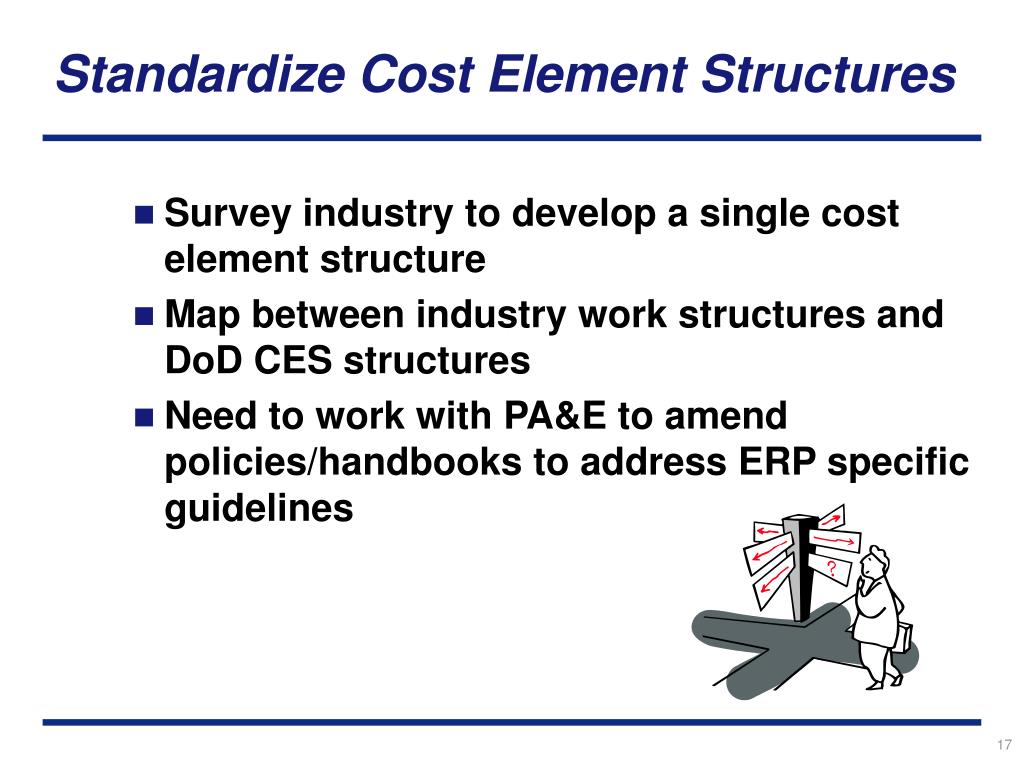 Standardize Cost Element Structures

- Survey industry to develop a single cost element structure
- Map between industry work structures and DoD CES structures
- Need to work with PA&E to amend policies/handbooks to address ERP specific guidelines

?

17